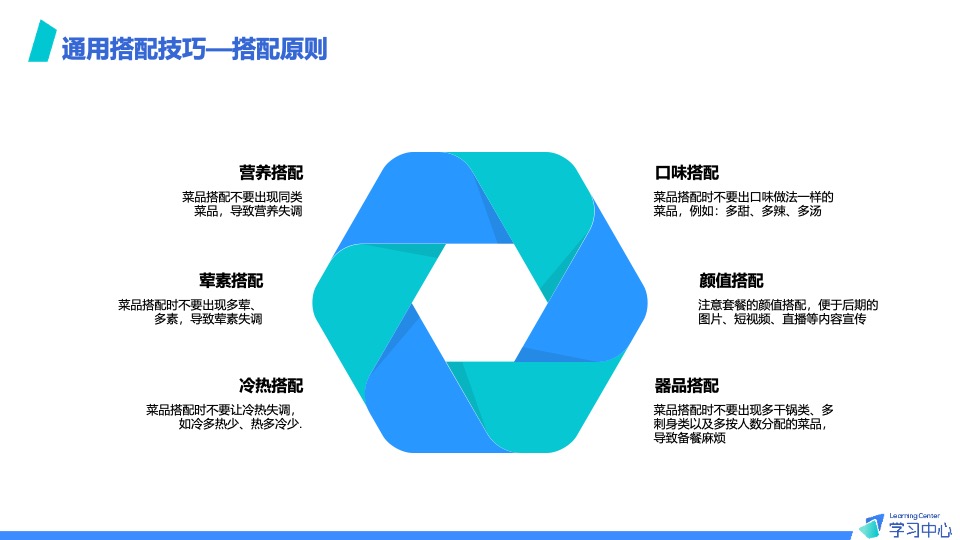 通用搭配技巧—搭配原则

营养搭配
菜品搭配不要出现同类菜品，导致营养失调

荤素搭配
菜品搭配时不要出现多荤、多素，导致荤素失调

冷热搭配
菜品搭配时不要让冷热失调，如冷多热少、热多冷少.

口味搭配
菜品搭配时不要出口味做法一样的菜品，例如：多甜、多辣、多汤

颜值搭配
注意套餐的颜值搭配，便于后期的图片、短视频、直播等内容宣传

器品搭配
菜品搭配时不要出现多干锅类、多刺身类以及多按人数分配的菜品，导致备餐麻烦

Learning Center
学习中心